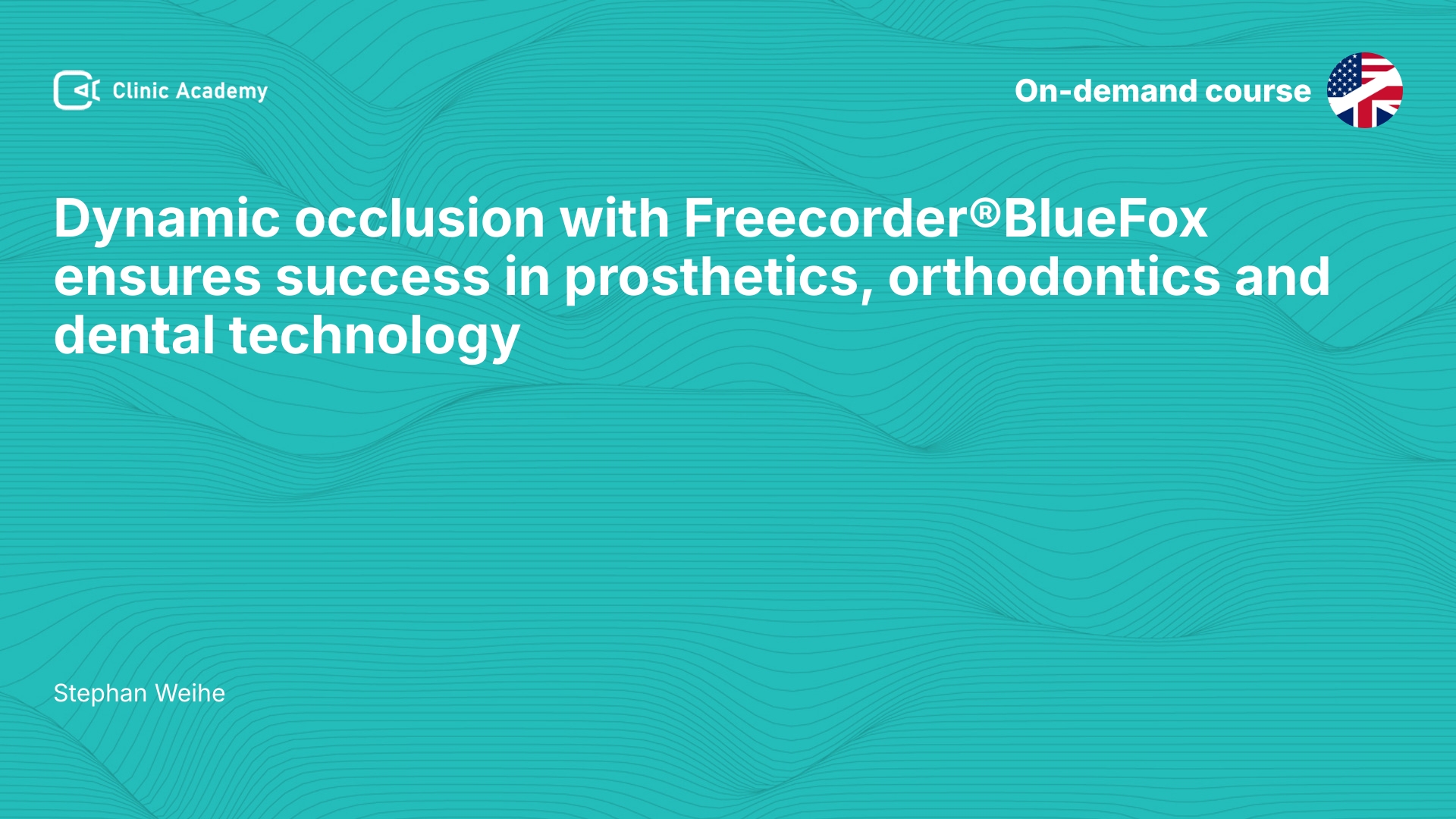 Clinic Academy

On-demand course

Dynamic occlusion with Freecorder®BlueFox ensures success in prosthetics, orthodontics and dental technology

Stephan Weihe